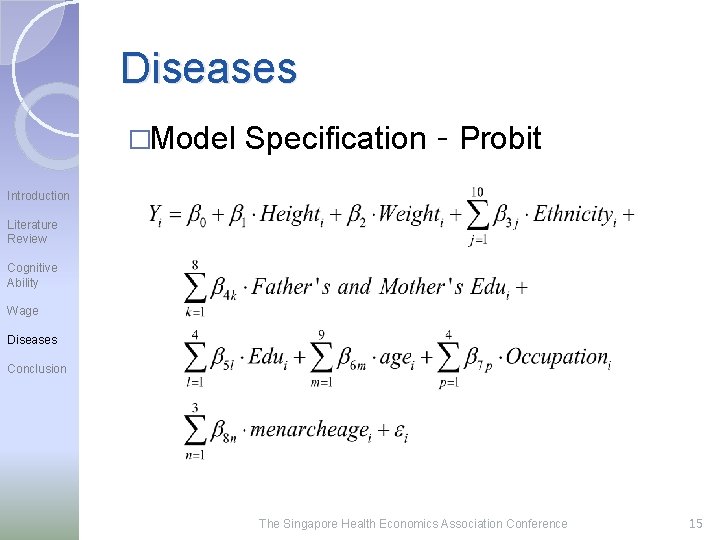 Introduction

Literature Review

Cognitive Ability

Wage

Diseases

Conclusion

Diseases

□Model Specification - Probit

$Y_i = \beta_0 + \beta_1 \cdot Height_i + \beta_2 \cdot Weight_i + \sum_{j=1}^{10} \beta_{3j} \cdot Ethnicity_i +$

$\sum_{k=1}^{8} \beta_{4k} \cdot Father's\ and\ Mother's\ Edu_i +$

$\sum_{l=1}^{4} \beta_{5l} \cdot Edu_i + \sum_{m=1}^{9} \beta_{6m} \cdot age_i + \sum_{p=1}^{4} \beta_{7p} \cdot Occupation_i$

$\sum_{n=1}^{3} \beta_{8n} \cdot menarcheage_i + \varepsilon_i$

The Singapore Health Economics Association Conference

15